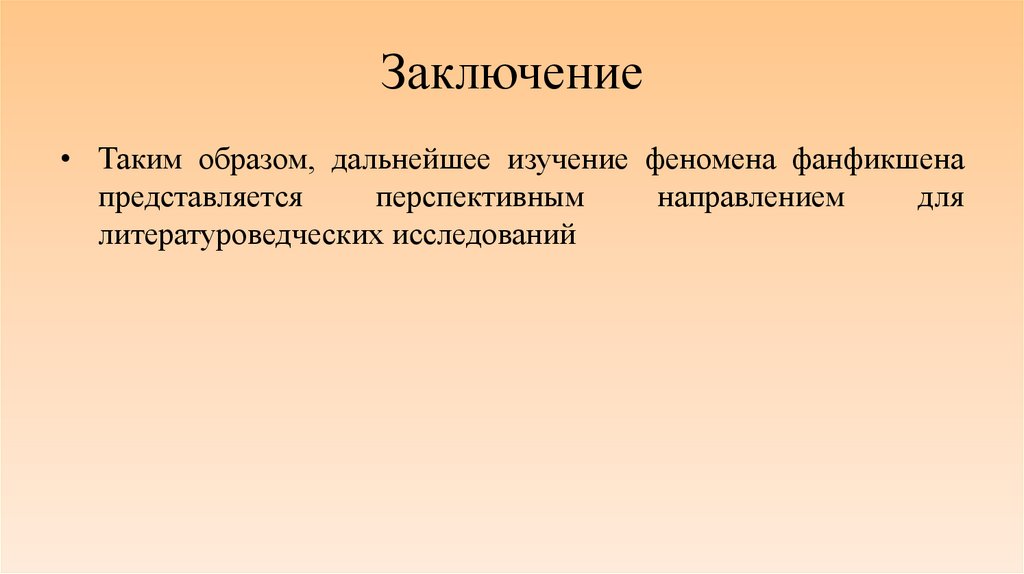 Заключение

• Таким образом, дальнейшее изучение феномена фанфикшена представляется перспективным направлением для литературоведческих исследований